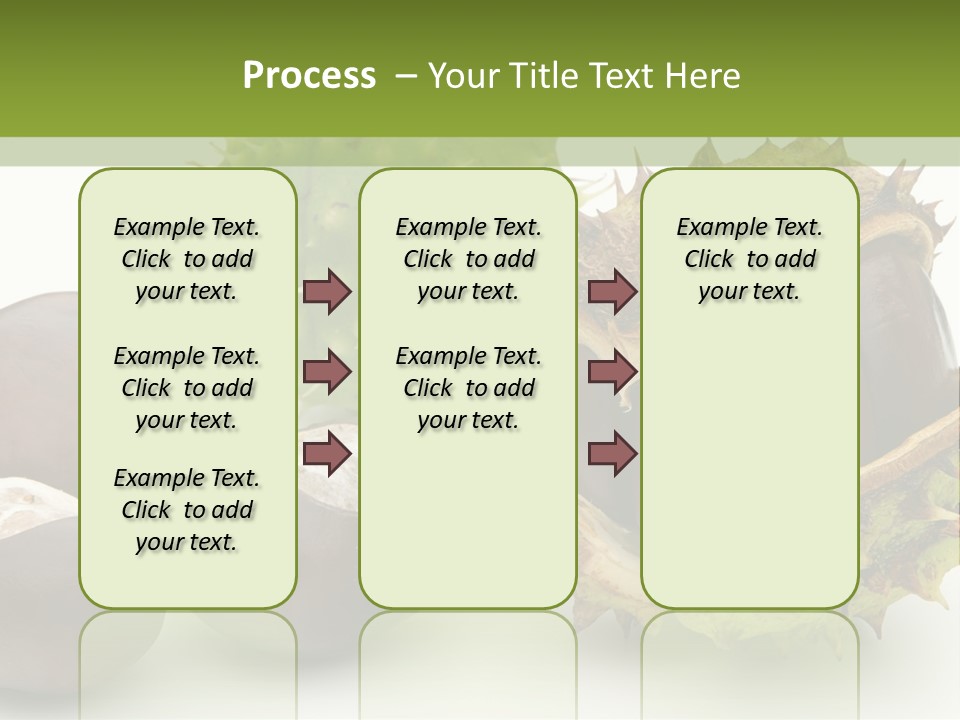 Process – Your Title Text Here

Example Text. Click to add your text.

Example Text. Click to add your text.

Example Text. Click to add your text.

Example Text. Click to add your text.

Example Text. Click to add your text.

Example Text. Click to add your text.